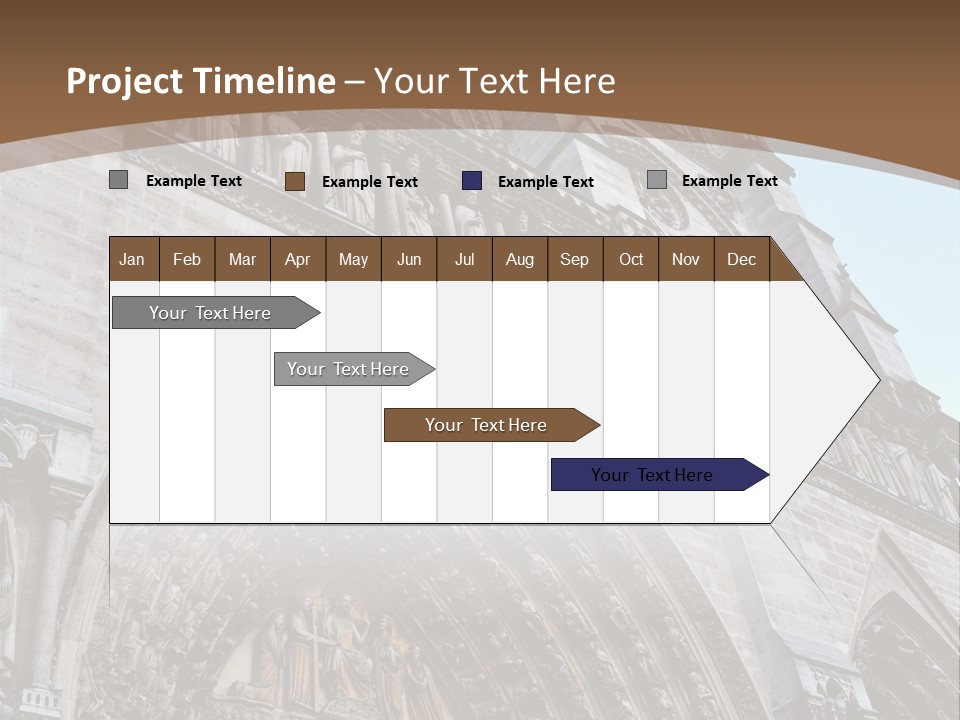 Project Timeline – Your Text Here

Example Text Example Text Example Text Example Text

| Jan | Feb | Mar | Apr | May | Jun | Jul | Aug | Sep | Oct | Nov | Dec |
|---|---|---|---|---|---|---|---|---|---|---|---|

Your Text Here

Your Text Here

Your Text Here

Your Text Here